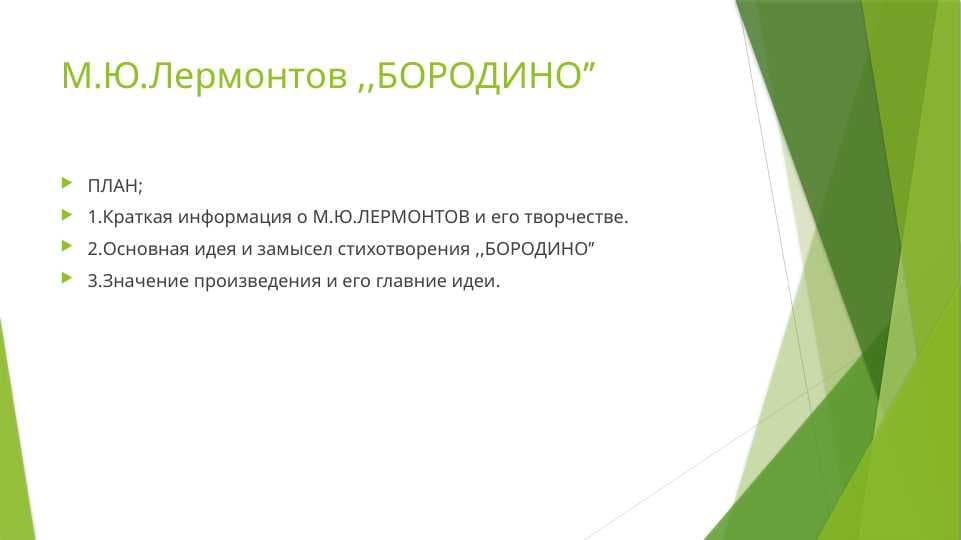 М.Ю.Лермонтов ,,БОРОДИНО”

ПЛАН;

1.Краткая информация о М.Ю.ЛЕРМОНТОВ и его творчестве.

2.Основная идея и замысел стихотворения ,,БОРОДИНО”

3.Значение произведения и его главние идеи.